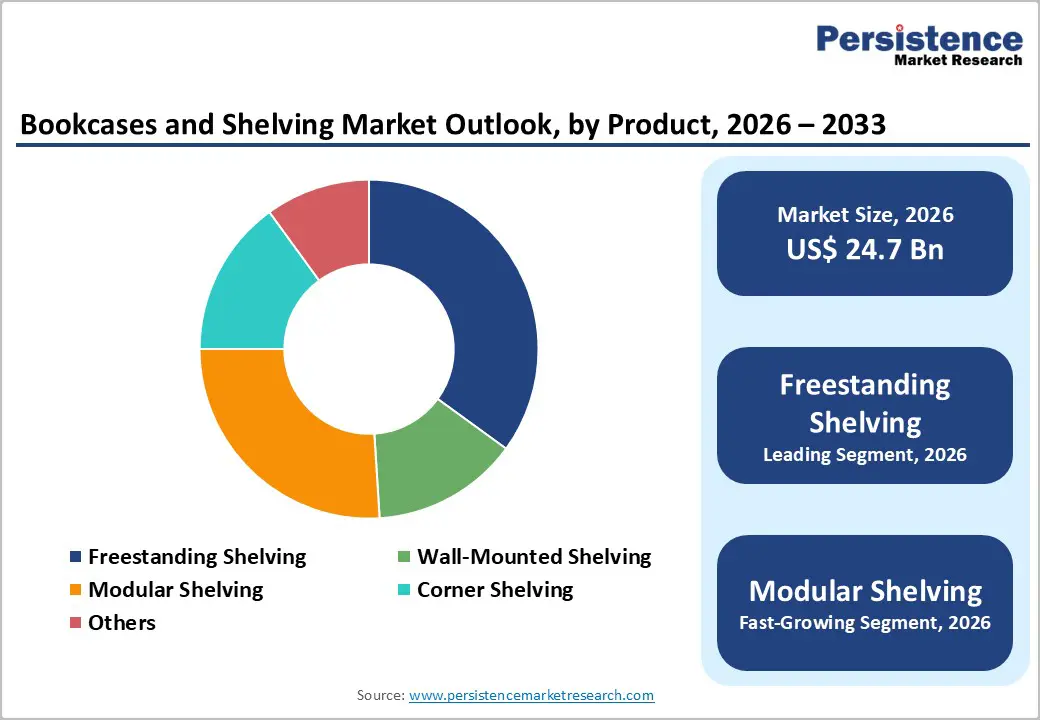 Persistence
Market Research

Bookcases and Shelving Market Outlook, by Product, 2026 – 2033

Freestanding Shelving
Wall-Mounted Shelving
Modular Shelving
Corner Shelving
Others

Market Size, 2026
US$ 24.7 Bn

Freestanding Shelving
Leading Segment, 2026

Modular Shelving
Fast-Growing Segment, 2026

Source: www.persistencemarketresearch.com